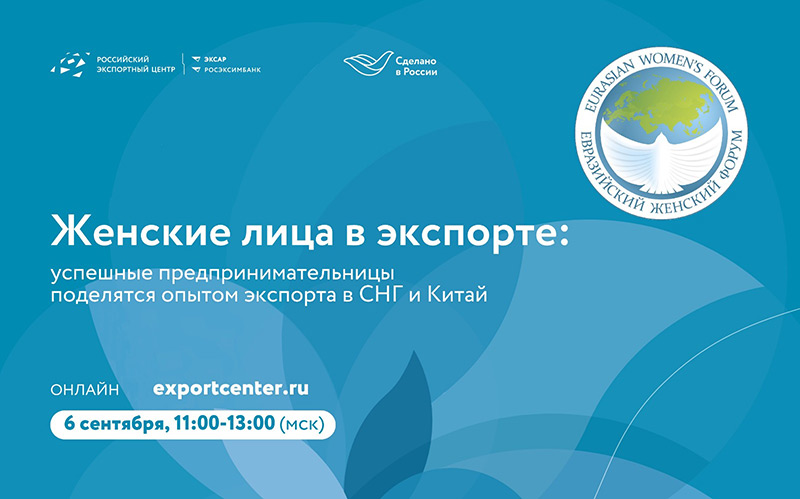 РОССИЙСКИЙ ЭКСПОРТНЫЙ ЦЕНТР
ЭКСАР
РОСЭКСИМБАНК

Сделано в России

EURASIAN WOMEN'S FORUM
ЕВРАЗИЙСКИЙ ЖЕНСКИЙ ФОРУМ

Женские лица в экспорте:

успешные предпринимательницы поделятся опытом экспорта в СНГ и Китай

ОНЛАЙН exportcenter.ru

6 сентября, 11:00-13:00 (мск)